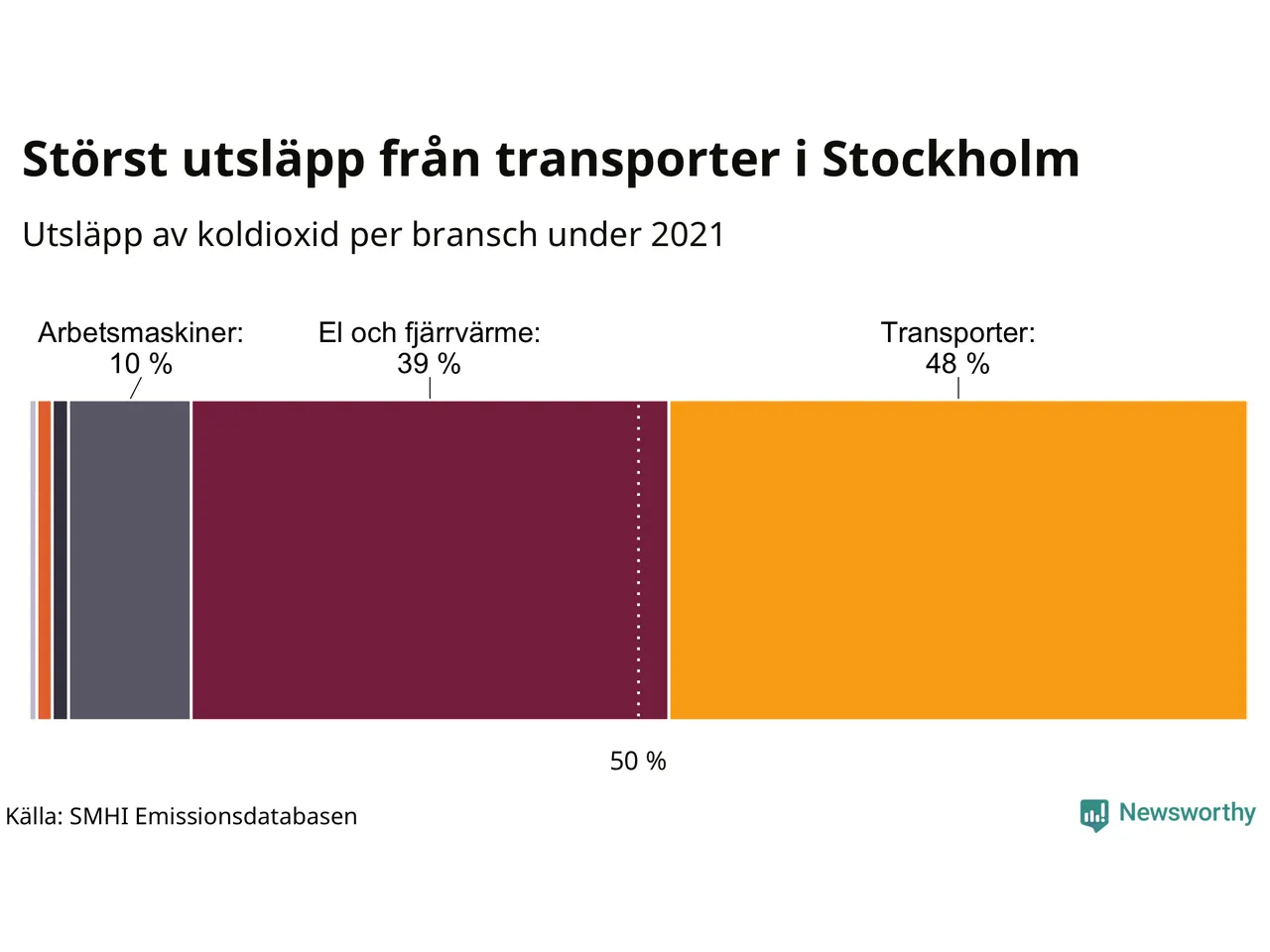 Störst utsläpp från transporter i Stockholm

Utsläpp av koldioxid per bransch under 2021

Arbetsmaskiner: 10 %

El och fjärrvärme: 39 %

Transporter: 48 %

50 %

Källa: SMHI Emissionsdatabasen

Newsworthy